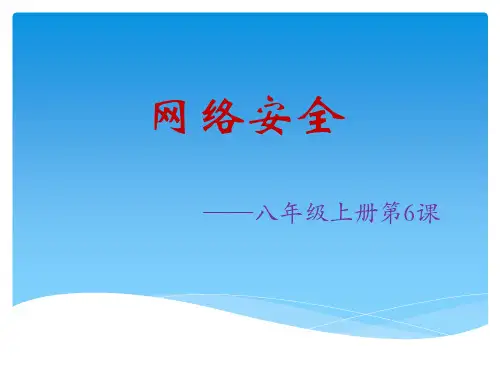 网络安全

——八年级上册第6课